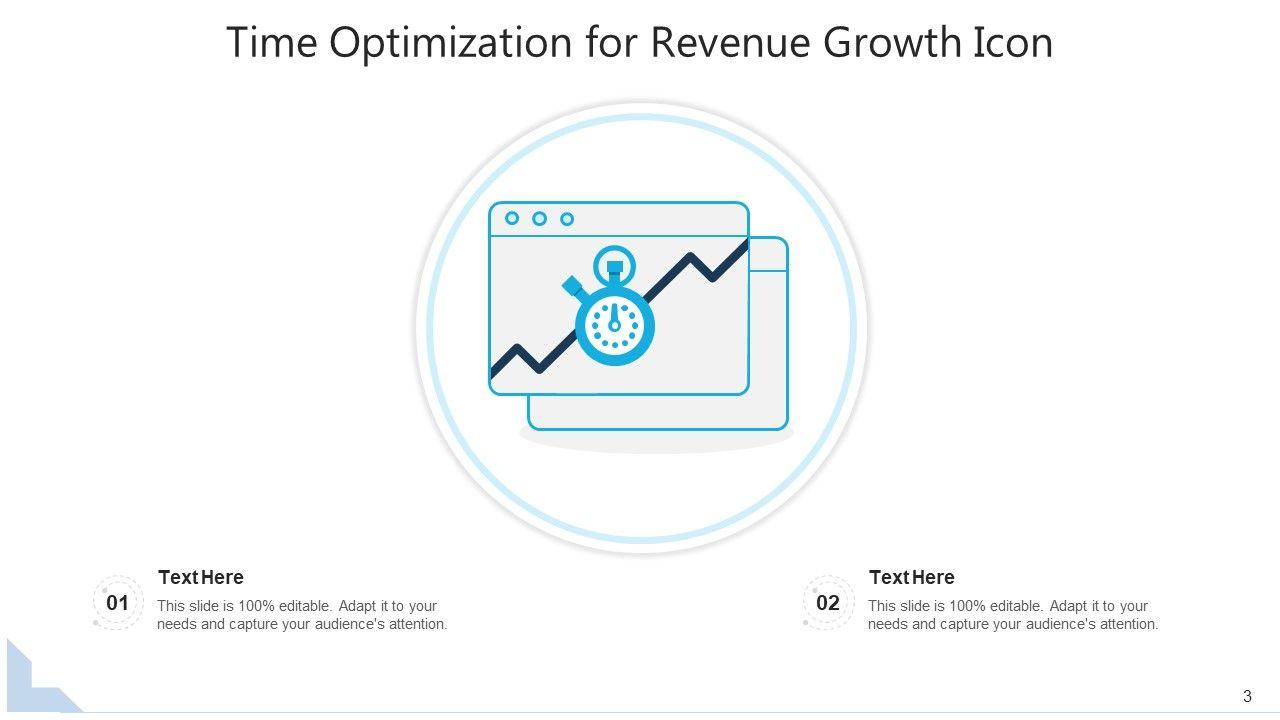 Time Optimization for Revenue Growth Icon

01

Text Here

This slide is 100% editable. Adapt it to your needs and capture your audience's attention.

02

Text Here

This slide is 100% editable. Adapt it to your needs and capture your audience's attention.

3